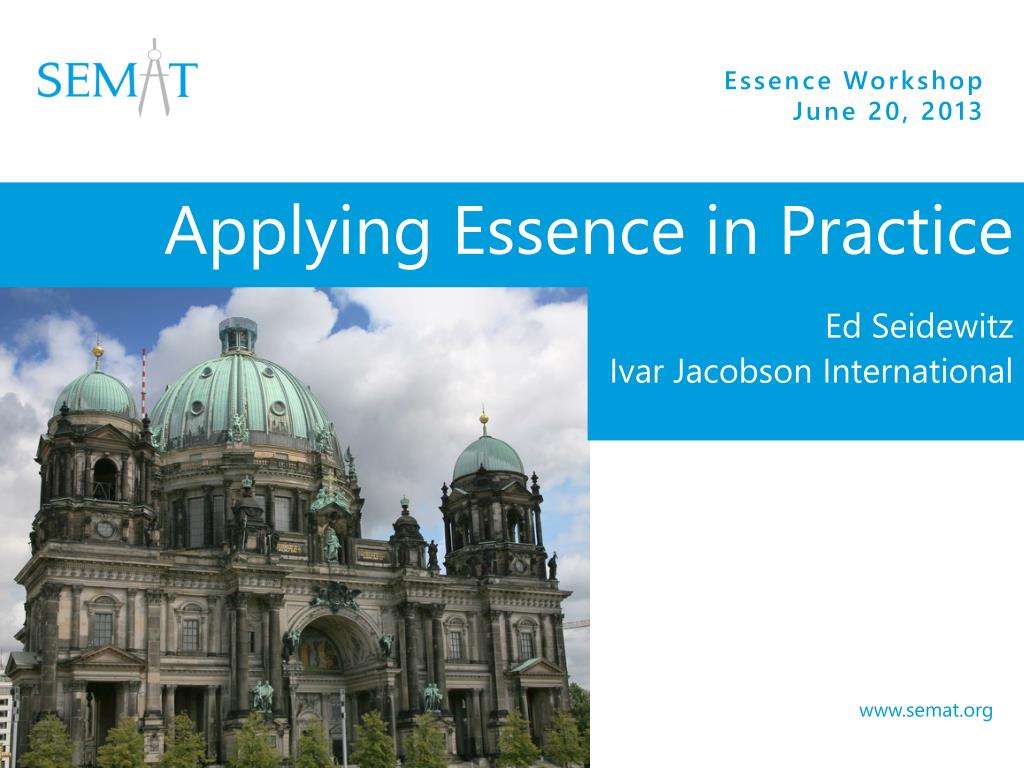 SEMAT

Essence Workshop
June 20, 2013

Applying Essence in Practice

Ed Seidewitz
Ivar Jacobson International

www.semat.org